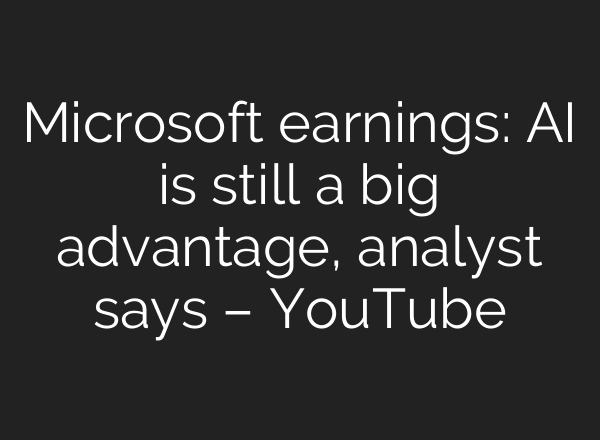 Microsoft earnings: AI is still a big advantage, analyst says – YouTube